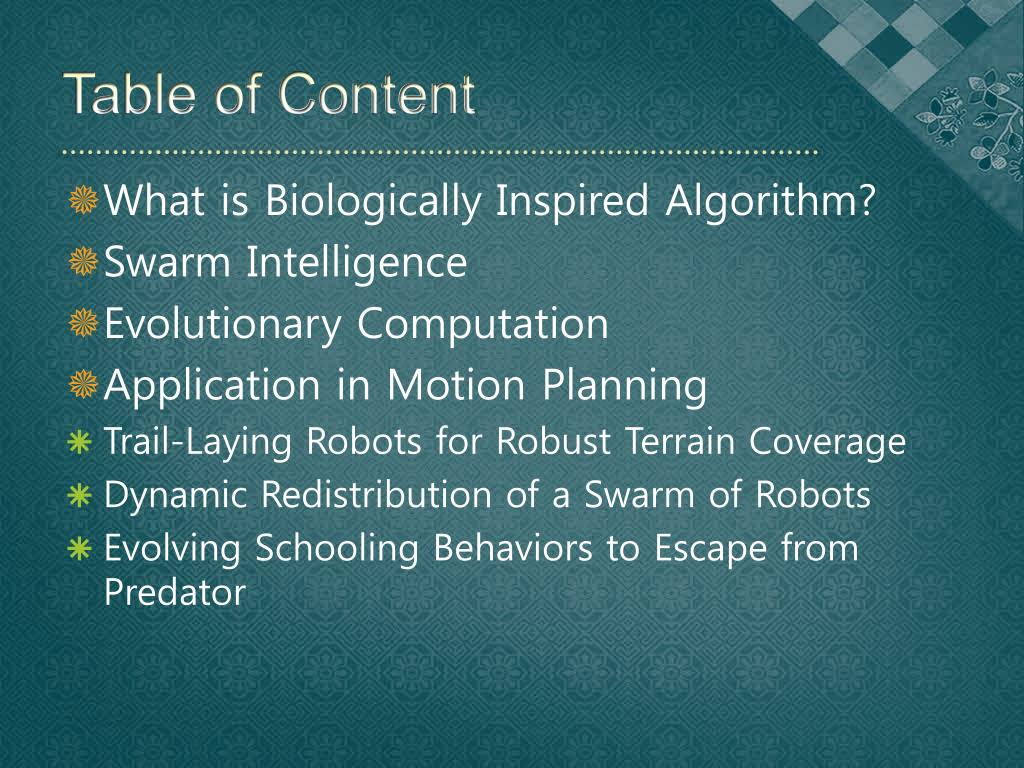 Table of Content

What is Biologically Inspired Algorithm?
Swarm Intelligence
Evolutionary Computation
Application in Motion Planning
Trail-Laying Robots for Robust Terrain Coverage
Dynamic Redistribution of a Swarm of Robots
Evolving Schooling Behaviors to Escape from Predator